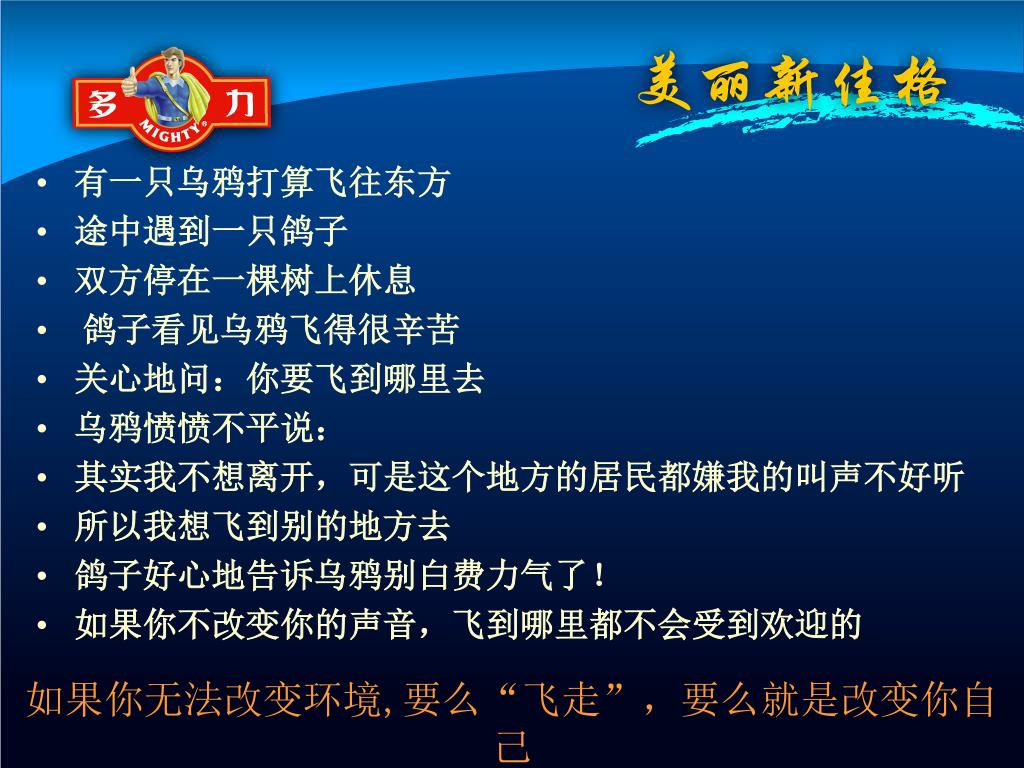 多 力
MIGHTY

美丽新佳格

• 有一只乌鸦打算飞往东方
• 途中遇到一只鸽子
• 双方停在一棵树上休息
• 鸽子看见乌鸦飞得很辛苦
• 关心地问：你要飞到哪里去
• 乌鸦愤愤不平说：
• 其实我不想离开，可是这个地方的居民都嫌我的叫声不好听
• 所以我想飞到别的地方去
• 鸽子好心地告诉乌鸦别白费力气了！
• 如果你不改变你的声音，飞到哪里都不会受到欢迎的

如果你无法改变环境，要么“飞走”，要么就是改变你自己